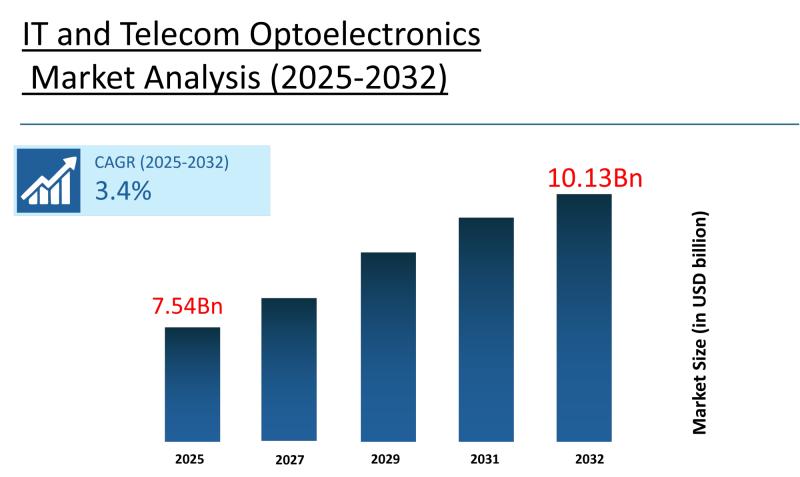 IT and Telecom Optoelectronics Market Analysis (2025-2032)

CAGR (2025-2032)
3.4%

7.54Bn

10.13Bn

Market Size (in USD billion)

2025
2027
2029
2031
2032